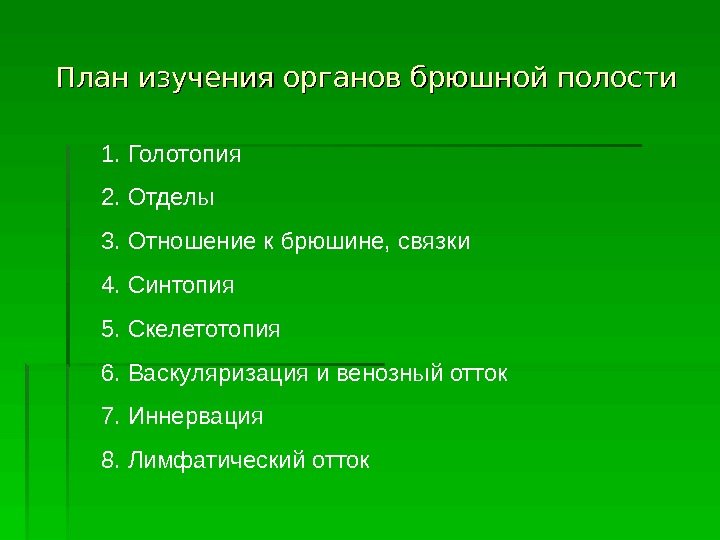 План изучения органов брюшной полости

1. Голотопия
2. Отделы
3. Отношение к брюшине, связки
4. Синтопия
5. Скелетотопия
6. Васкуляризация и венозный отток
7. Иннервация
8. Лимфатический отток